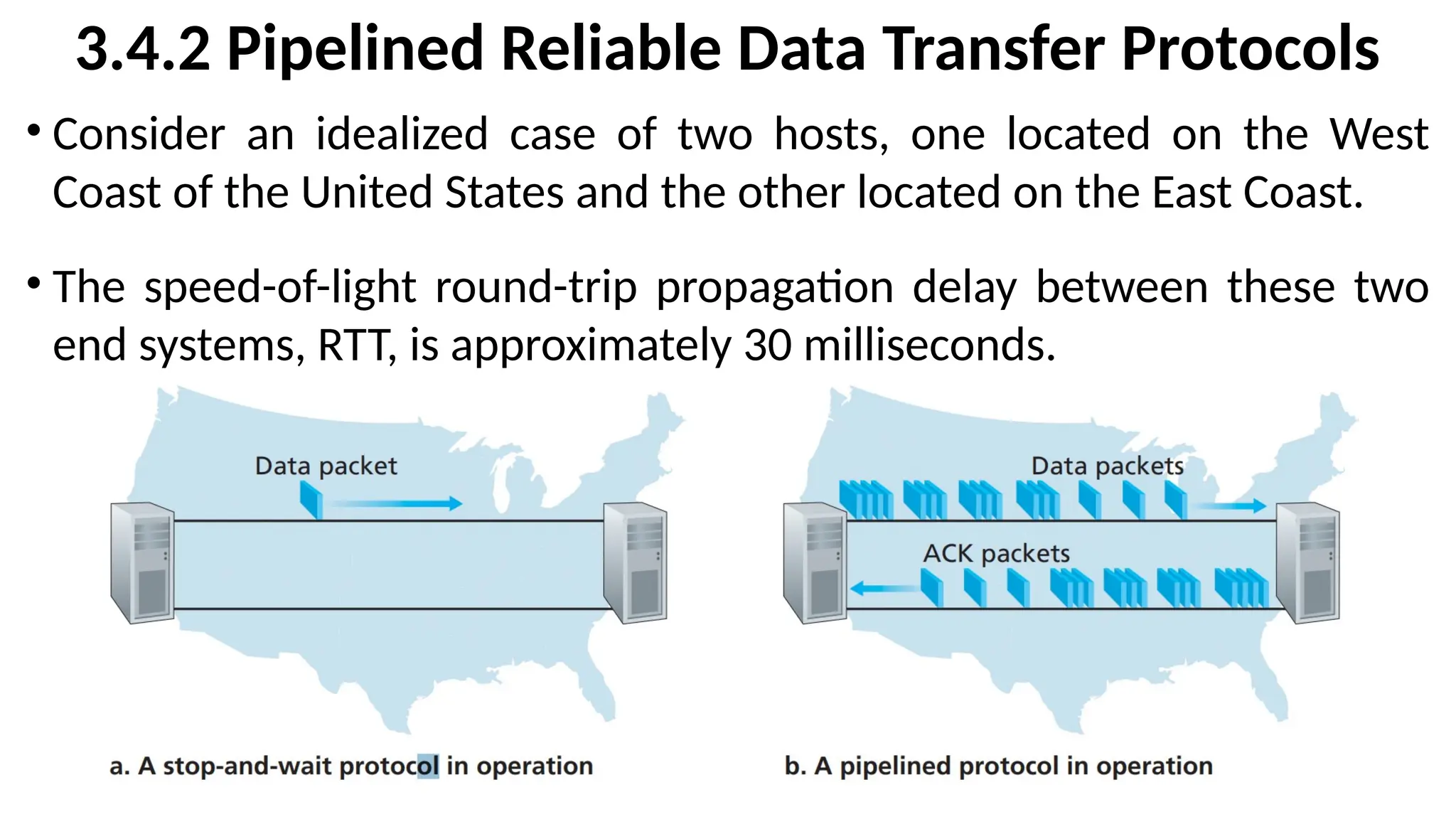 3.4.2 Pipelined Reliable Data Transfer Protocols

• Consider an idealized case of two hosts, one located on the West Coast of the United States and the other located on the East Coast.

• The speed-of-light round-trip propagation delay between these two end systems, RTT, is approximately 30 milliseconds.

Data packet

a. A stop-and-wait protocol in operation

Data packets

ACK packets

b. A pipelined protocol in operation